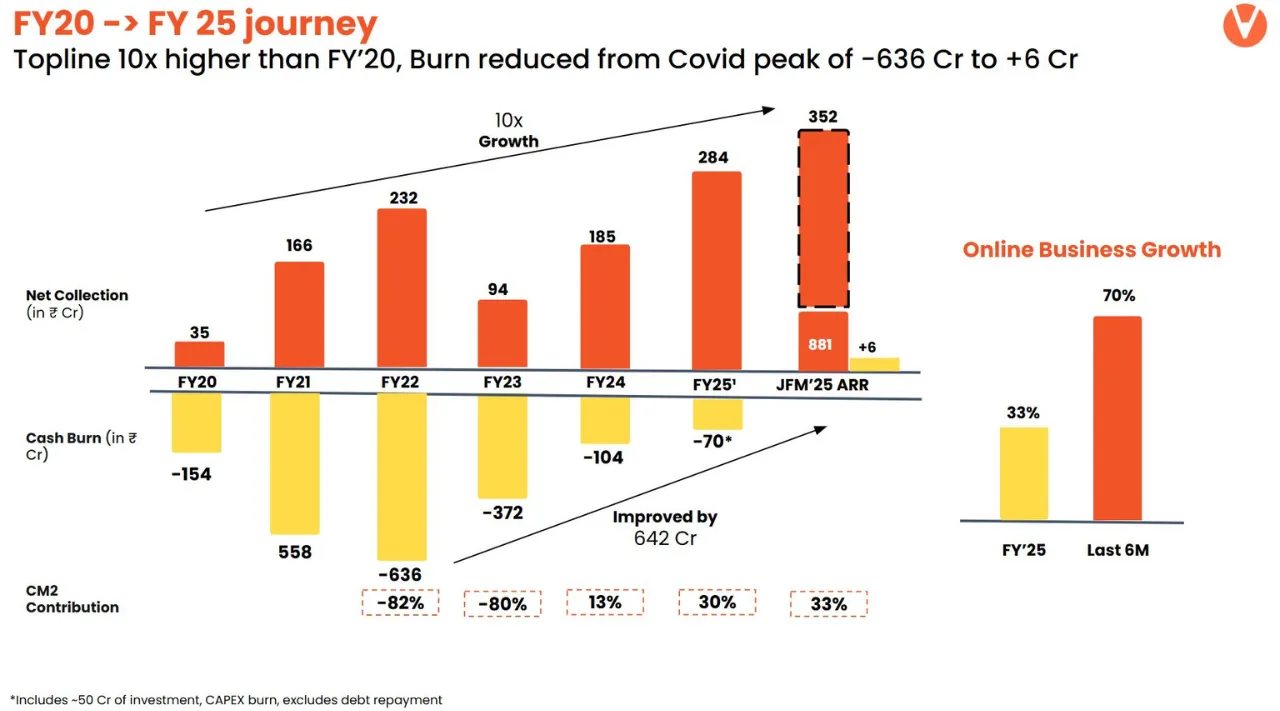 FY20 -> FY 25 journey

Topline 10x higher than FY'20, Burn reduced from Covid peak of -636 Cr to +6 Cr

10x
Growth

Net Collection (in ₹ Cr)

35
166
232
94
185
284
352
881
+6

FY20 FY21 FY22 FY23 FY24 FY25¹ JFM'25 ARR

Cash Burn (in ₹ Cr)

-154
558
-636
-372
-104
-70*

Improved by
642 Cr

CM2 Contribution

-82%
-80%
13%
30%
33%

Online Business Growth

33%
70%

FY'25
Last 6M

*Includes ~50 Cr of investment, CAPEX burn, excludes debt repayment